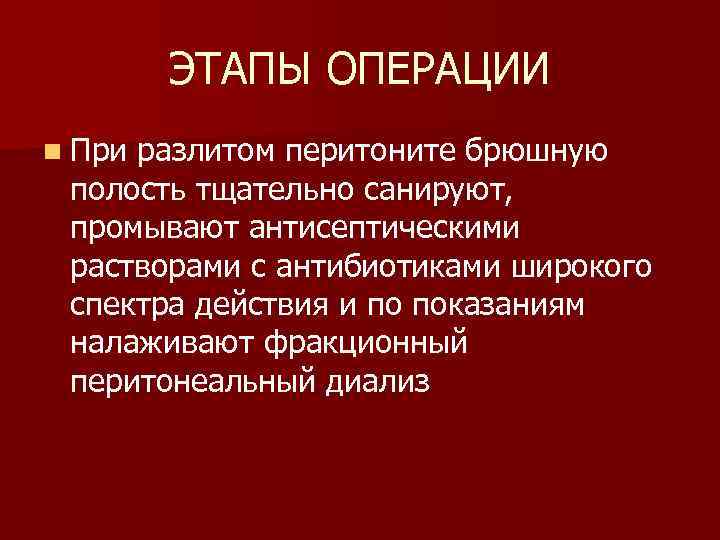 ЭТАПЫ ОПЕРАЦИИ

При разлитом перитоните брюшную полость тщательно санируют, промывают антисептическими растворами с антибиотиками широкого спектра действия и по показаниям налаживают фракционный перитонеальный диализ